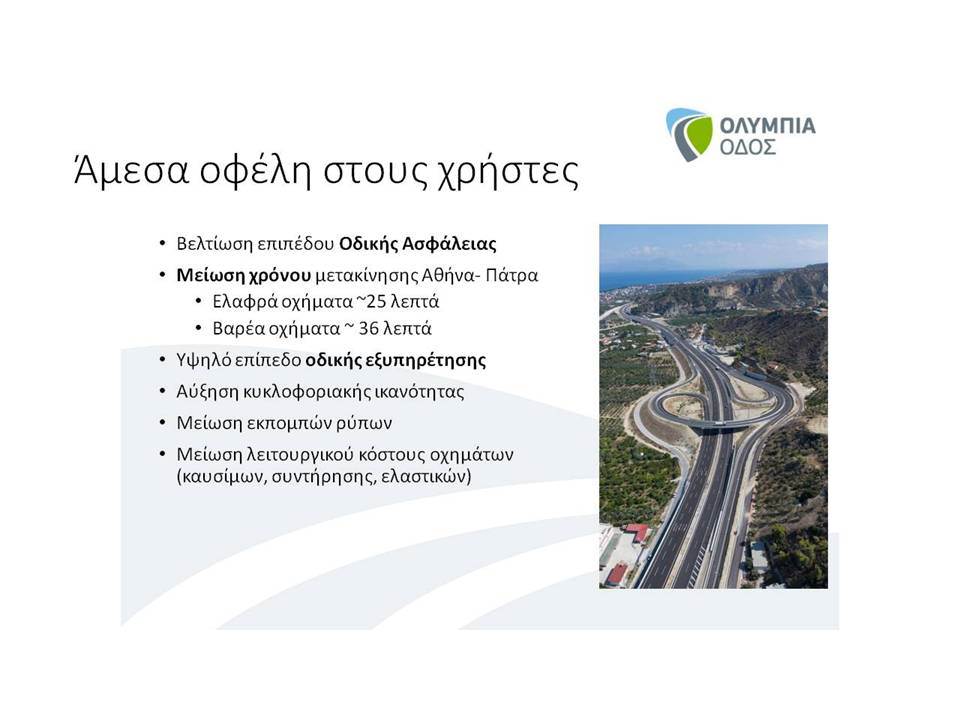 ΟΛΥΜΠΙΑ ΟΔΟΣ

Άμεσα οφέλη στους χρήστες

• Βελτίωση επιπέδου Οδικής Ασφάλειας
• Μείωση χρόνου μετακίνησης Αθήνα- Πάτρα
  • Ελαφρά οχήματα ~25 λεπτά
  • Βαρέα οχήματα ~ 36 λεπτά
• Υψηλό επίπεδο οδικής εξυπηρέτησης
• Αύξηση κυκλοφοριακής ικανότητας
• Μείωση εκπομπών ρύπων
• Μείωση λειτουργικού κόστους οχημάτων (καυσίμων, συντήρησης, ελαστικών)